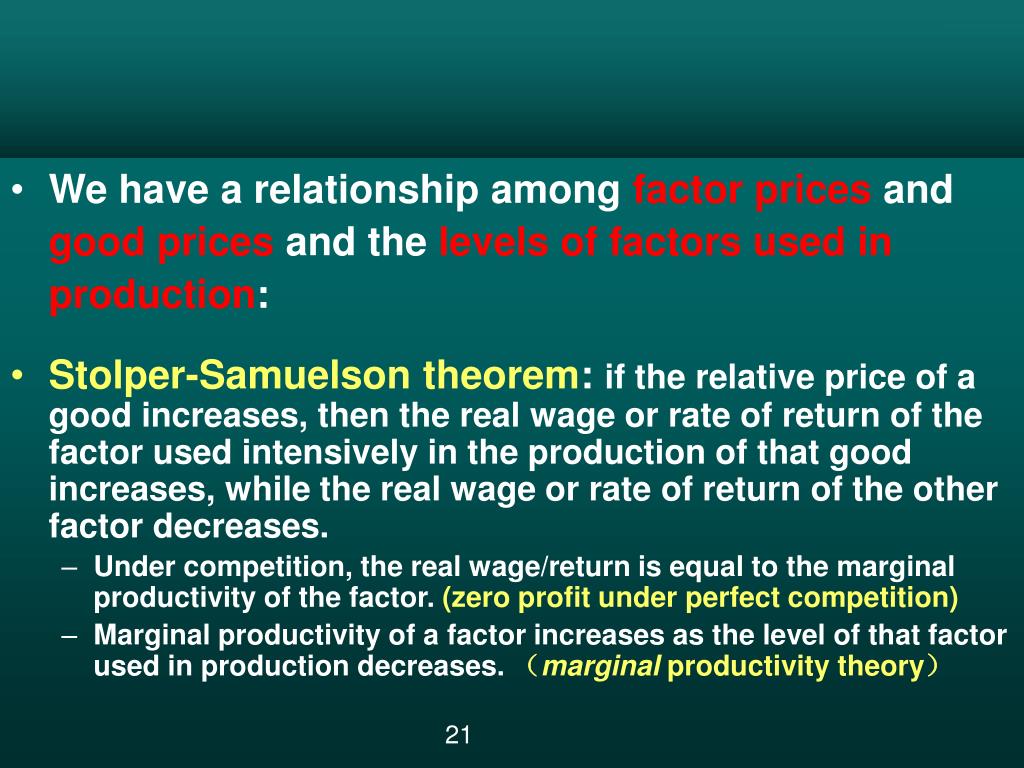 • We have a relationship among factor prices and good prices and the levels of factors used in production:

• Stolper-Samuelson theorem: if the relative price of a good increases, then the real wage or rate of return of the factor used intensively in the production of that good increases, while the real wage or rate of return of the other factor decreases.

– Under competition, the real wage/return is equal to the marginal productivity of the factor. (zero profit under perfect competition)

– Marginal productivity of a factor increases as the level of that factor used in production decreases. （marginal productivity theory）

21